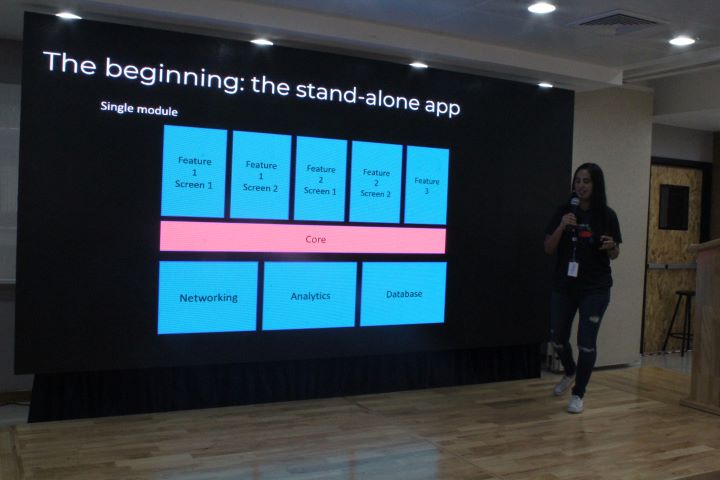 The beginning: the stand-alone app

Single module

Feature 1 Screen 1

Feature 1 Screen 2

Feature 2 Screen 1

Feature 2 Screen 2

Feature 3

Core

Networking

Analytics

Database